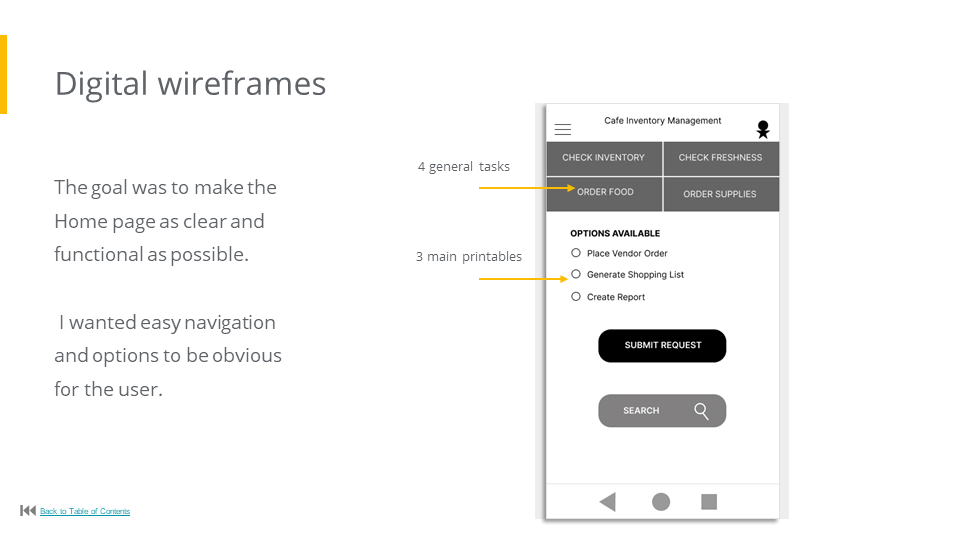 Digital wireframes

The goal was to make the Home page as clear and functional as possible.

I wanted easy navigation and options to be obvious for the user.

4 general tasks

3 main printables

Cafe Inventory Management

CHECK INVENTORY

CHECK FRESHNESS

ORDER FOOD

ORDER SUPPLIES

OPTIONS AVAILABLE

Place Vendor Order

Generate Shopping List

Create Report

SUBMIT REQUEST

SEARCH

Back to Table of Contents